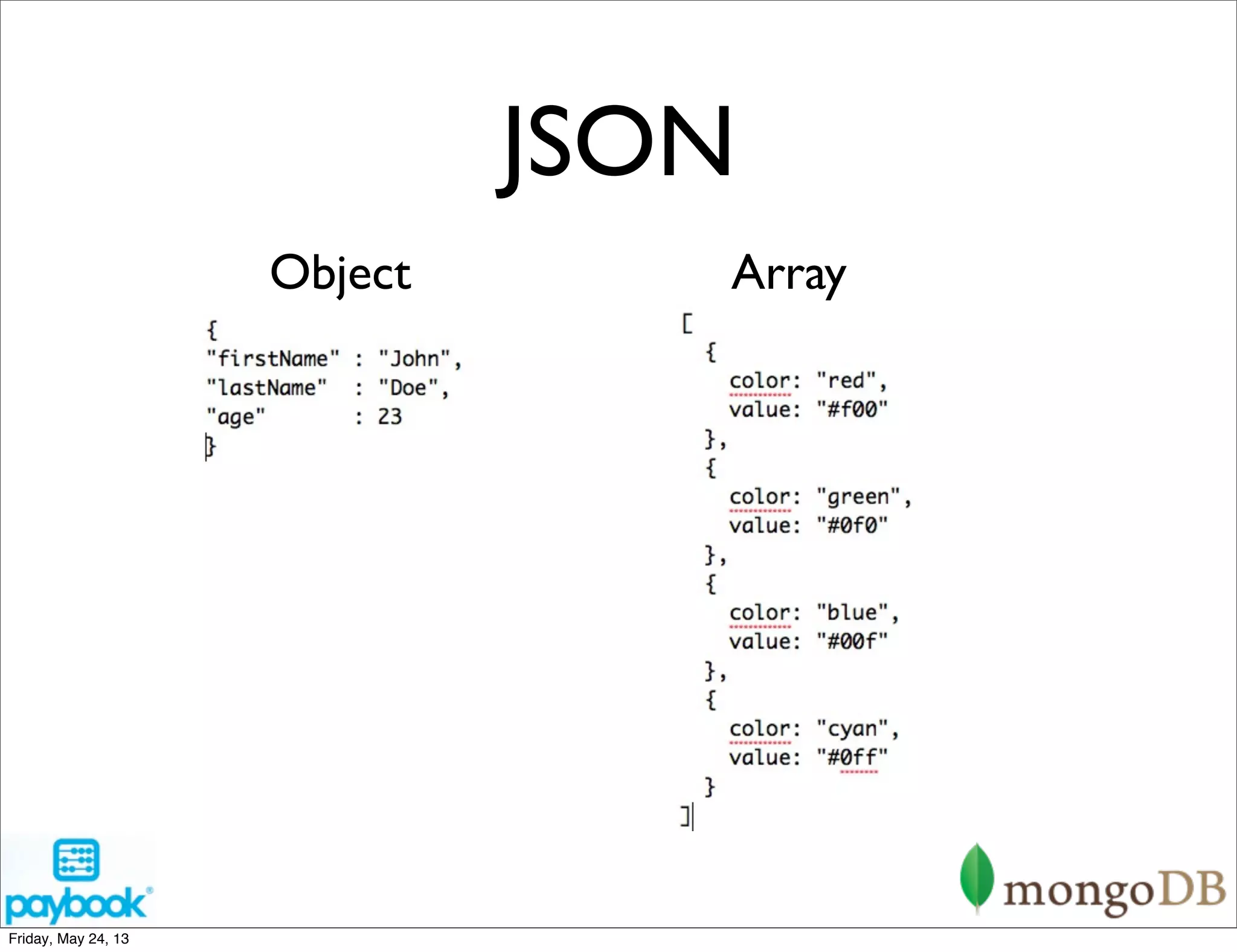 JSON

Object

{
"firstName" : "John",
"lastName" : "Doe",
"age" : 23
}

Array

[
{
color: "red",
value: "#f00"
},
{
color: "green",
value: "#0f0"
},
{
color: "blue",
value: "#00f"
},
{
color: "cyan",
value: "#0ff"
}
]

paybook

mongoDB

Friday, May 24, 13